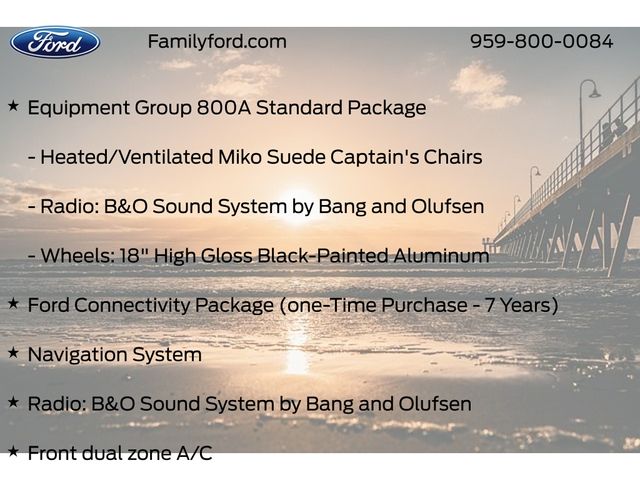 Ford

Familyford.com

959-800-0084

★ Equipment Group 800A Standard Package

- Heated/Ventilated Miko Suede Captain's Chairs

- Radio: B&O Sound System by Bang and Olufsen

- Wheels: 18" High Gloss Black-Painted Aluminum

★ Ford Connectivity Package (one-Time Purchase - 7 Years)

★ Navigation System

★ Radio: B&O Sound System by Bang and Olufsen

★ Front dual zone A/C